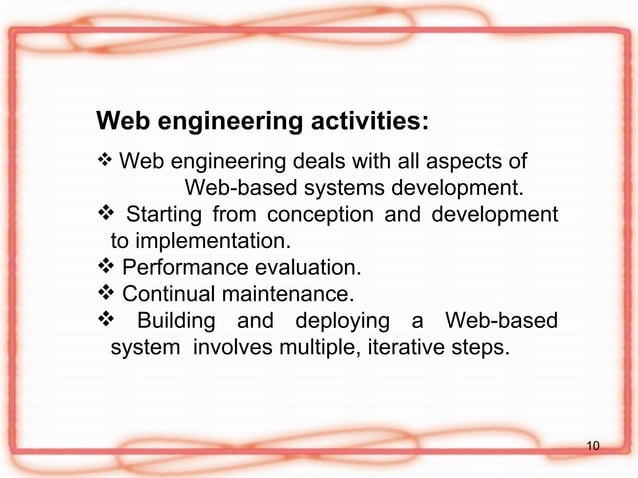 Web engineering activities:

❖ Web engineering deals with all aspects of Web-based systems development.

❖ Starting from conception and development to implementation.

❖ Performance evaluation.

❖ Continual maintenance.

❖ Building and deploying a Web-based system involves multiple, iterative steps.

10